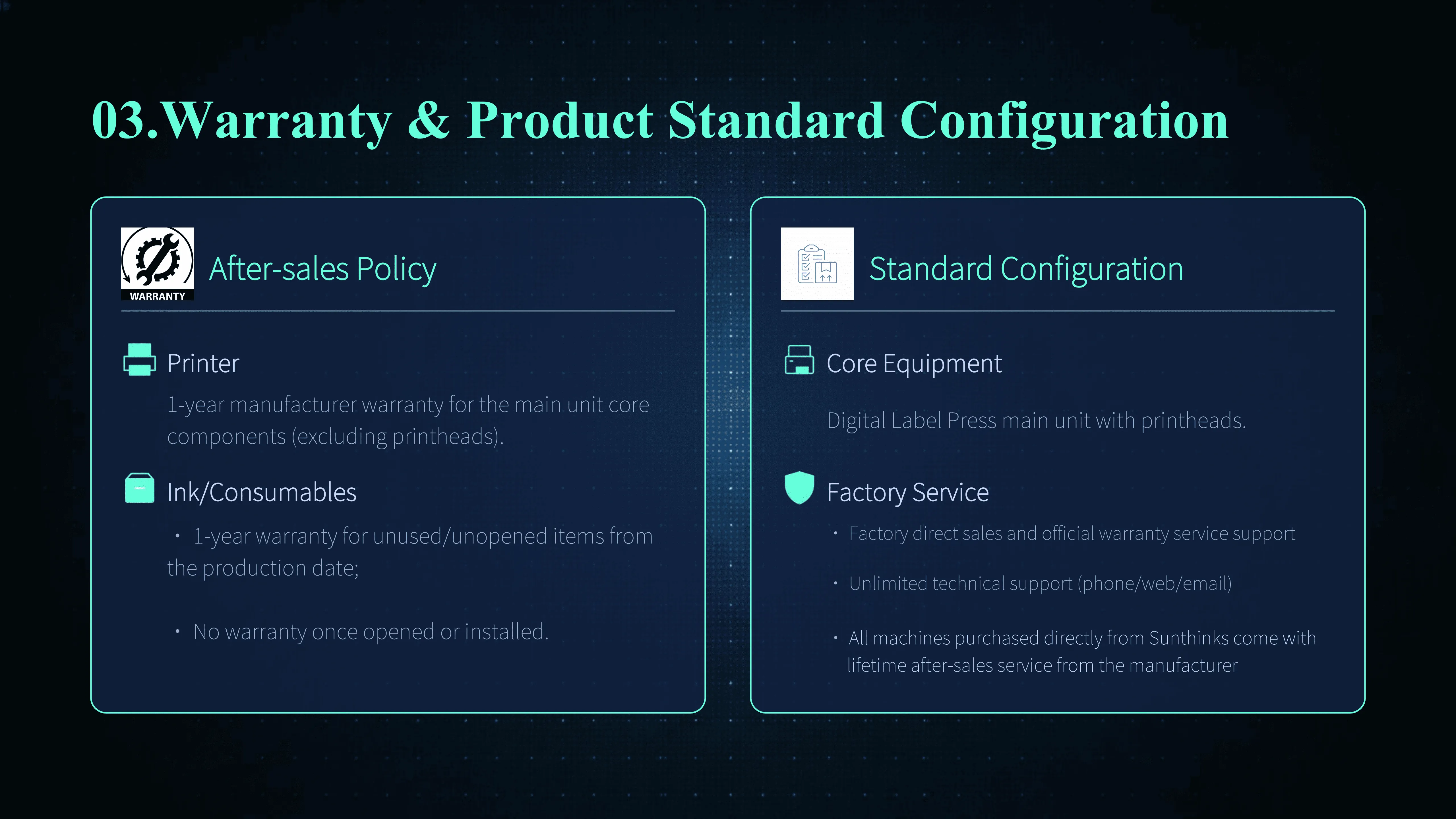 03.Warranty & Product Standard Configuration

WARRANTY

After-sales Policy

Printer

1-year manufacturer warranty for the main unit core components (excluding printheads).

Ink/Consumables

• 1-year warranty for unused/unopened items from the production date;

• No warranty once opened or installed.

Standard Configuration

Core Equipment

Digital Label Press main unit with printheads.

Factory Service

• Factory direct sales and official warranty service support

• Unlimited technical support (phone/web/email)

• All machines purchased directly from Sunthinks come with lifetime after-sales service from the manufacturer